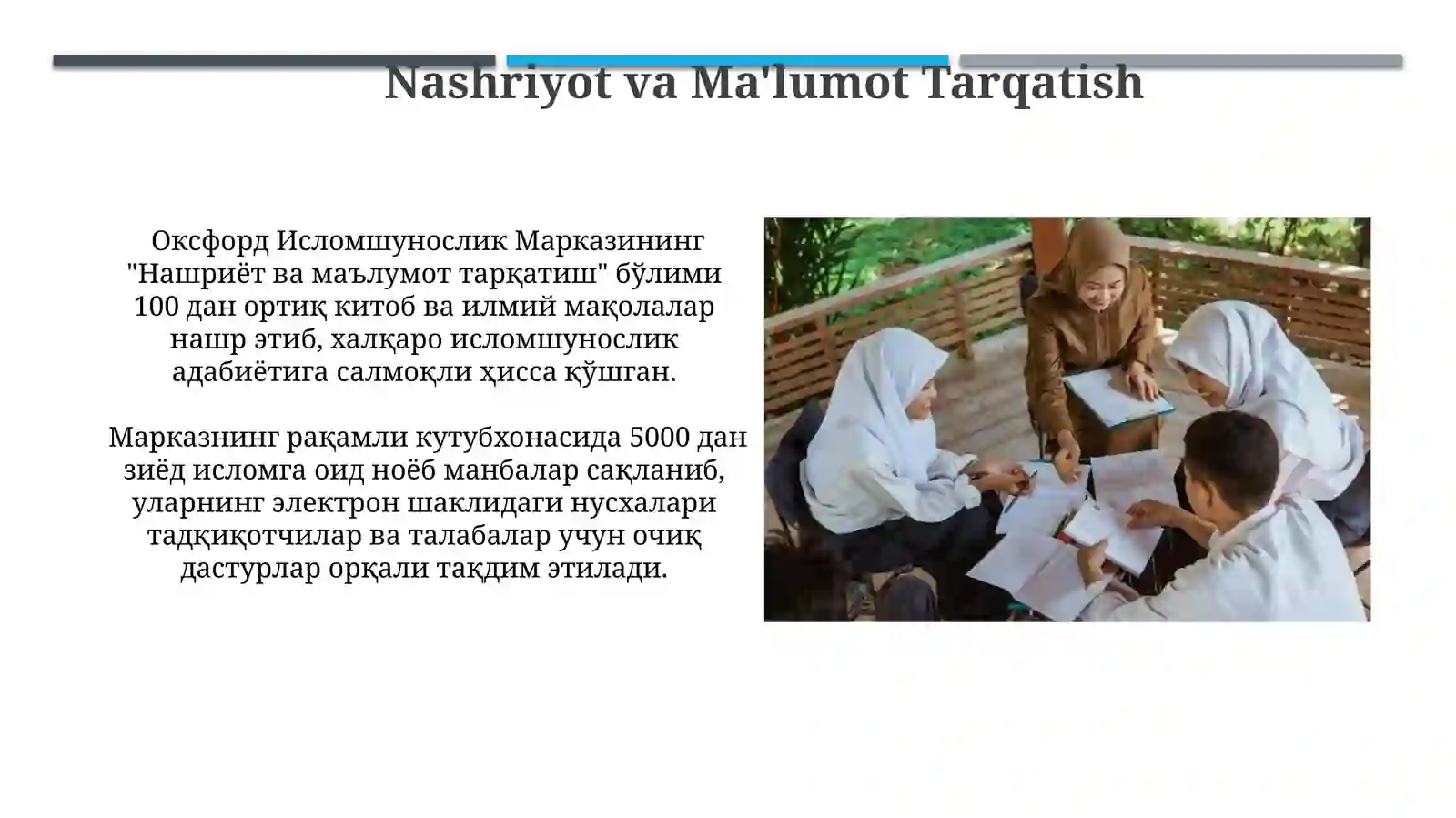 Nashriyot va Ma'lumot Tarqatish

Оксфорд Исломшунослик Марказининг "Нашриёт ва маълумот тарқатиш" бўлими 100 дан ортиқ китоб ва илмий мақолалар нашр этиб, халқаро исломшунослик адабиётига салмоқли ҳисса қўшган.

Марказнинг рақамли кутубхонасида 5000 дан зиёд исломга оид ноёб манбалар сақланиб, уларнинг электрон шаклидаги нусхалари тадқиқотчилар ва талабалар учун очиқ дастурлар орқали тақдим этилади.